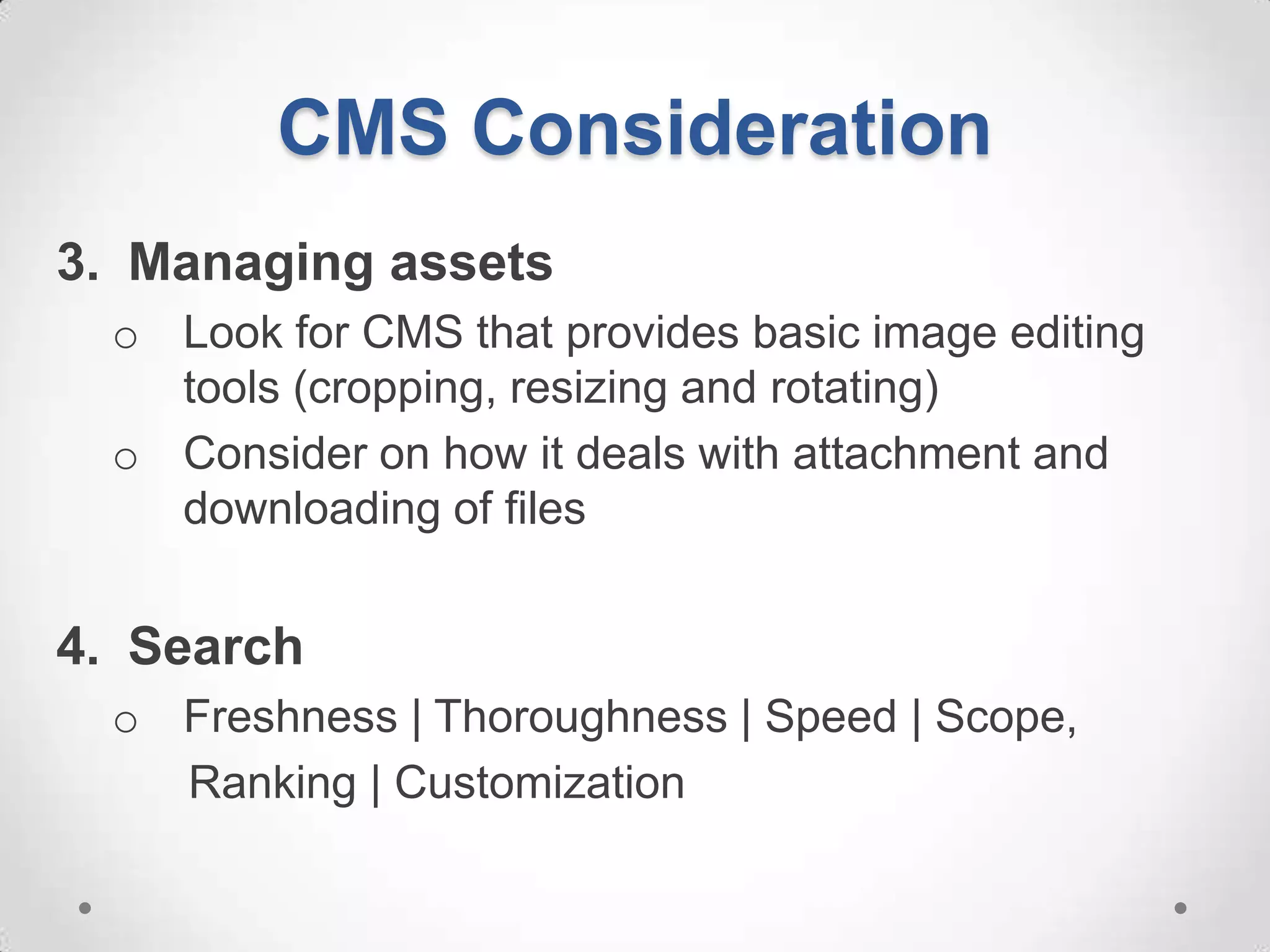 CMS Consideration

3. Managing assets
o Look for CMS that provides basic image editing tools (cropping, resizing and rotating)
o Consider on how it deals with attachment and downloading of files

4. Search
o Freshness | Thoroughness | Speed | Scope, Ranking | Customization